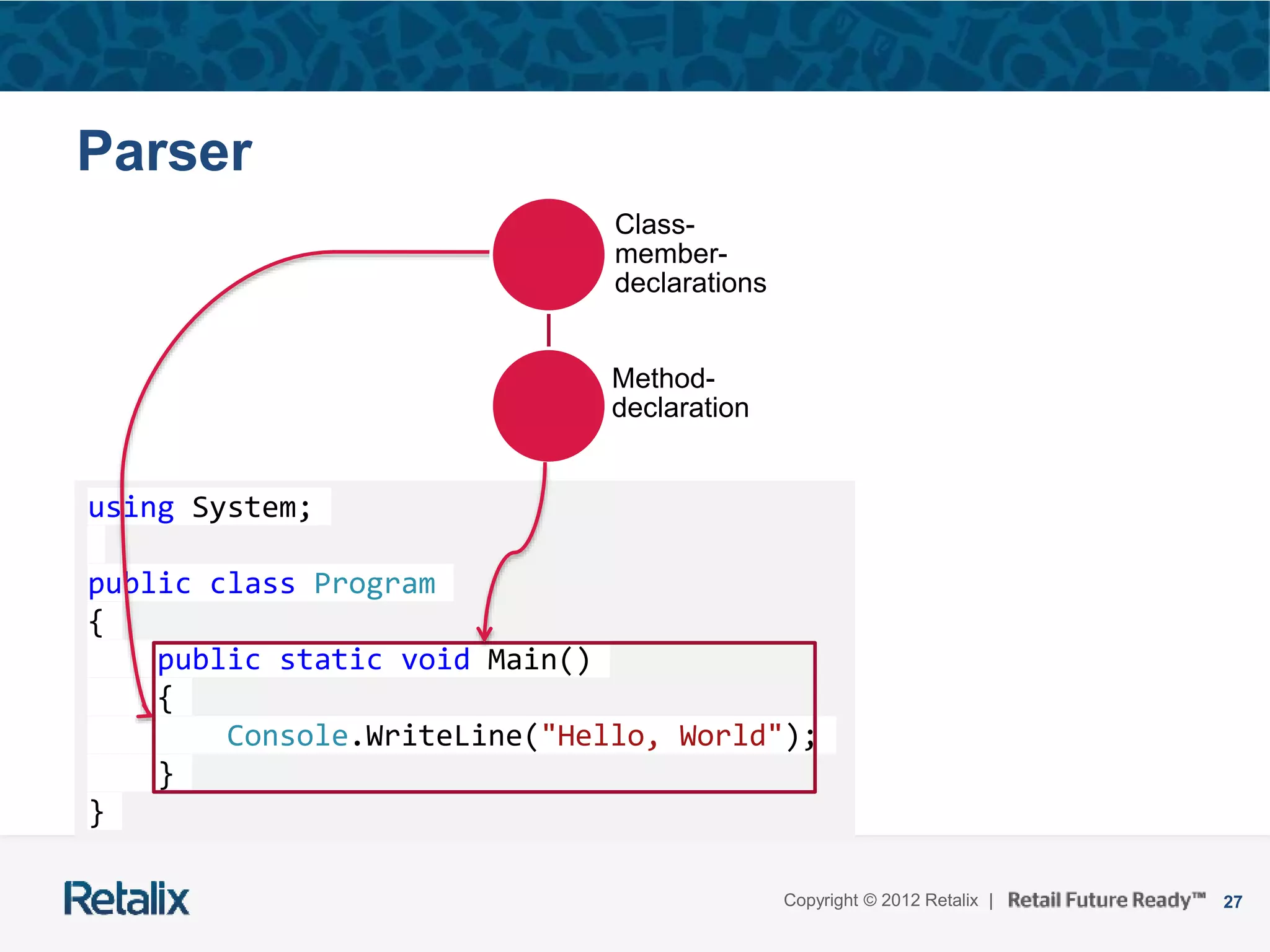 Parser

Class-member-declarations

Method-declaration

using System;

public class Program
{
public static void Main()
{
Console.WriteLine("Hello, World");
}
}

Retalix

Copyright © 2012 Retalix | Retail Future Ready™ 27